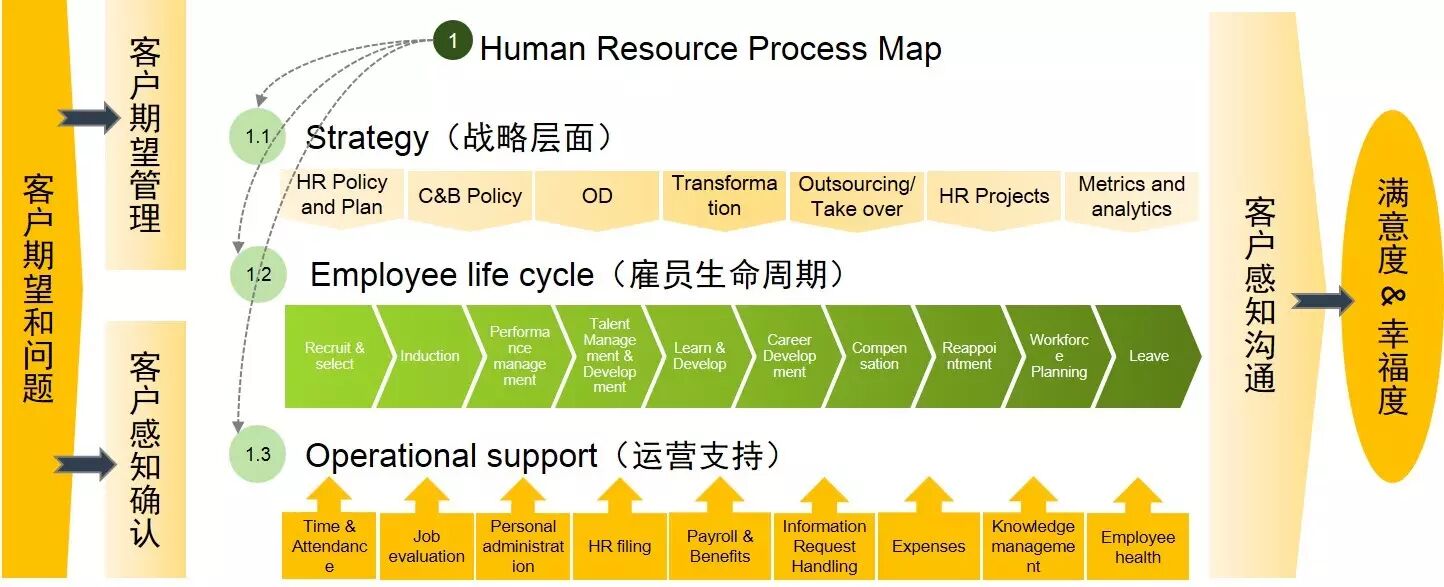 客户期望和问题

客户期望管理

客户感知确认

1 Human Resource Process Map

1.1 Strategy（战略层面）

HR Policy and Plan
C&B Policy
OD
Transformation
Outsourcing/ Take over
HR Projects
Metrics and analytics

1.2 Employee life cycle（雇员生命周期）

Recruit & select
Induction
Performance management
Talent Management & Development
Learn & Develop
Career Development
Compensation
Reappointment
Workforce Planning
Leave

1.3 Operational support（运营支持）

Time & Attendance
Job evaluation
Personal administration
HR filing
Payroll & Benefits
Information Request Handling
Expenses
Knowledge management
Employee health

客户感知沟通

满意度 & 幸福度